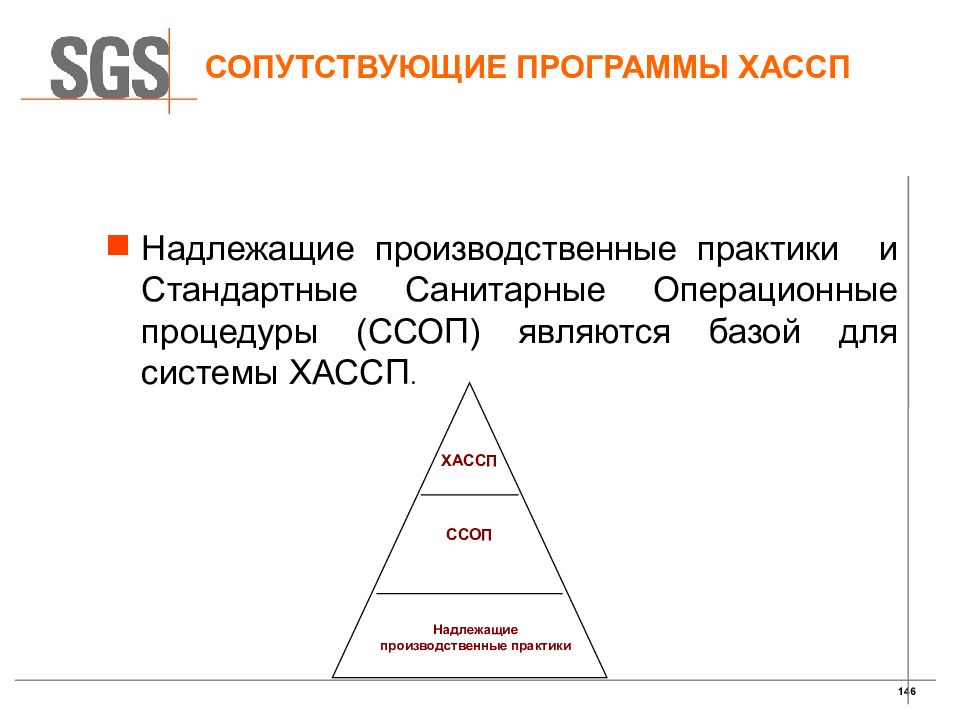 SGS

СОПУТСТВУЮЩИЕ ПРОГРАММЫ ХАССП

Надлежащие производственные практики и Стандартные Санитарные Операционные процедуры (ССОП) являются базой для системы ХАССП.

ХАССП

ССОП

Надлежащие производственные практики

146